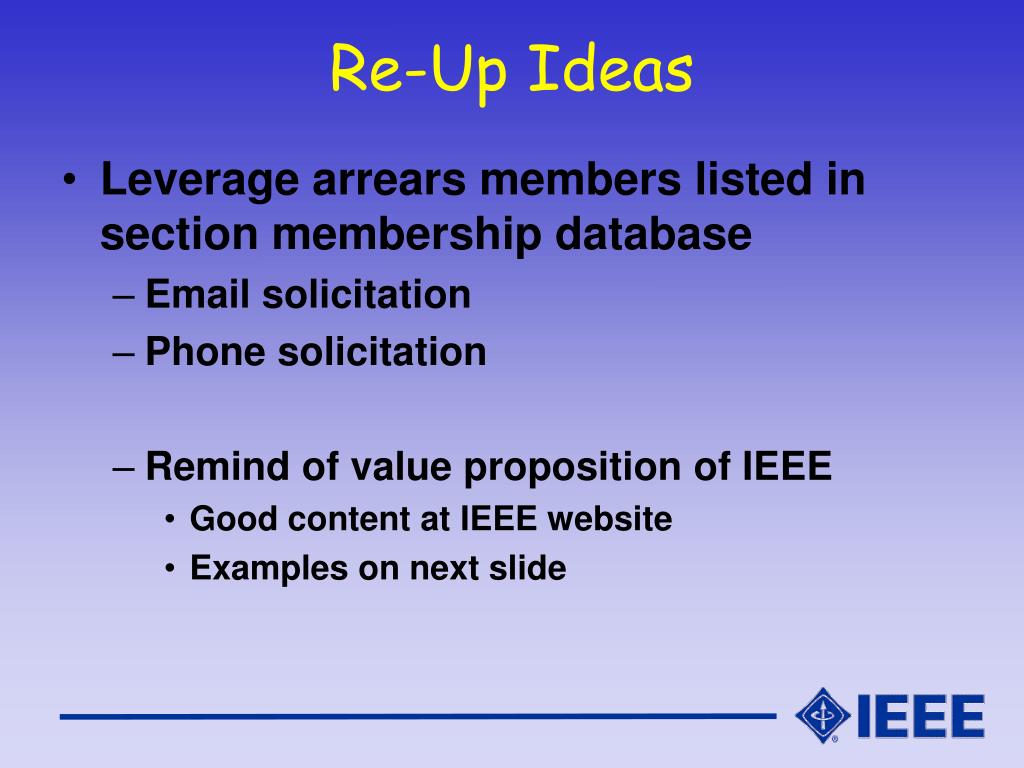 Re-Up Ideas

• Leverage arrears members listed in section membership database
– Email solicitation
– Phone solicitation

– Remind of value proposition of IEEE
• Good content at IEEE website
• Examples on next slide

IEEE